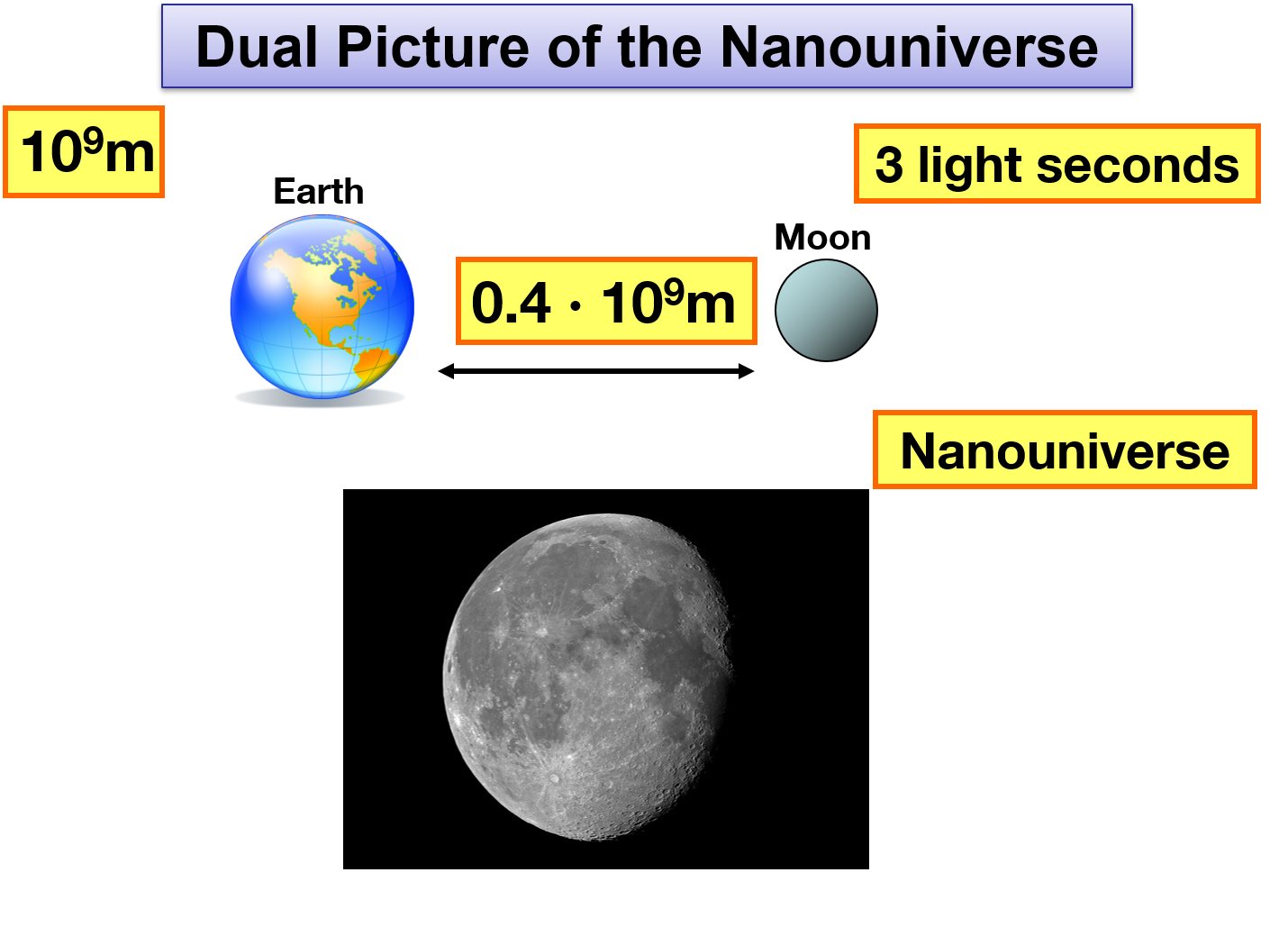 Dual Picture of the Nanouniverse

$10^9$m

3 light seconds

Earth

Moon

$0.4 \cdot 10^9$m

Nanouniverse